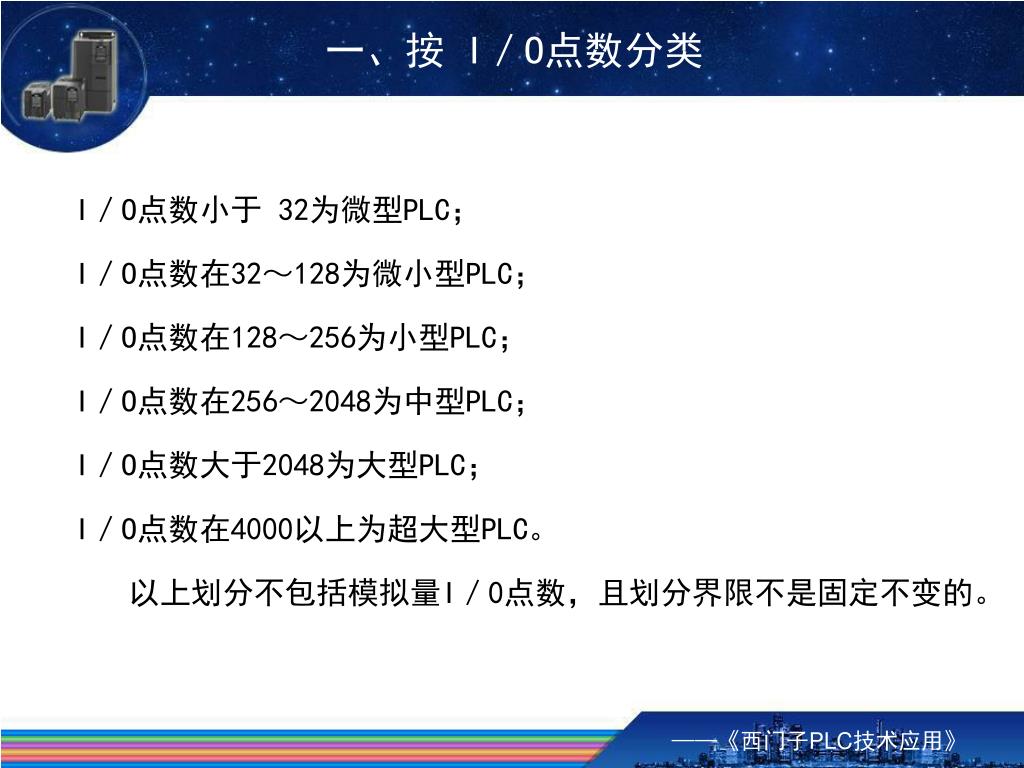 一、按 I／O点数分类

I／O点数小于 32为微型PLC；

I／O点数在32～128为微小型PLC；

I／O点数在128～256为小型PLC；

I／O点数在256～2048为中型PLC；

I／O点数大于2048为大型PLC；

I／O点数在4000以上为超大型PLC。

以上划分不包括模拟量I／O点数，且划分界限不是固定不变的。

——《西门子PLC技术应用》